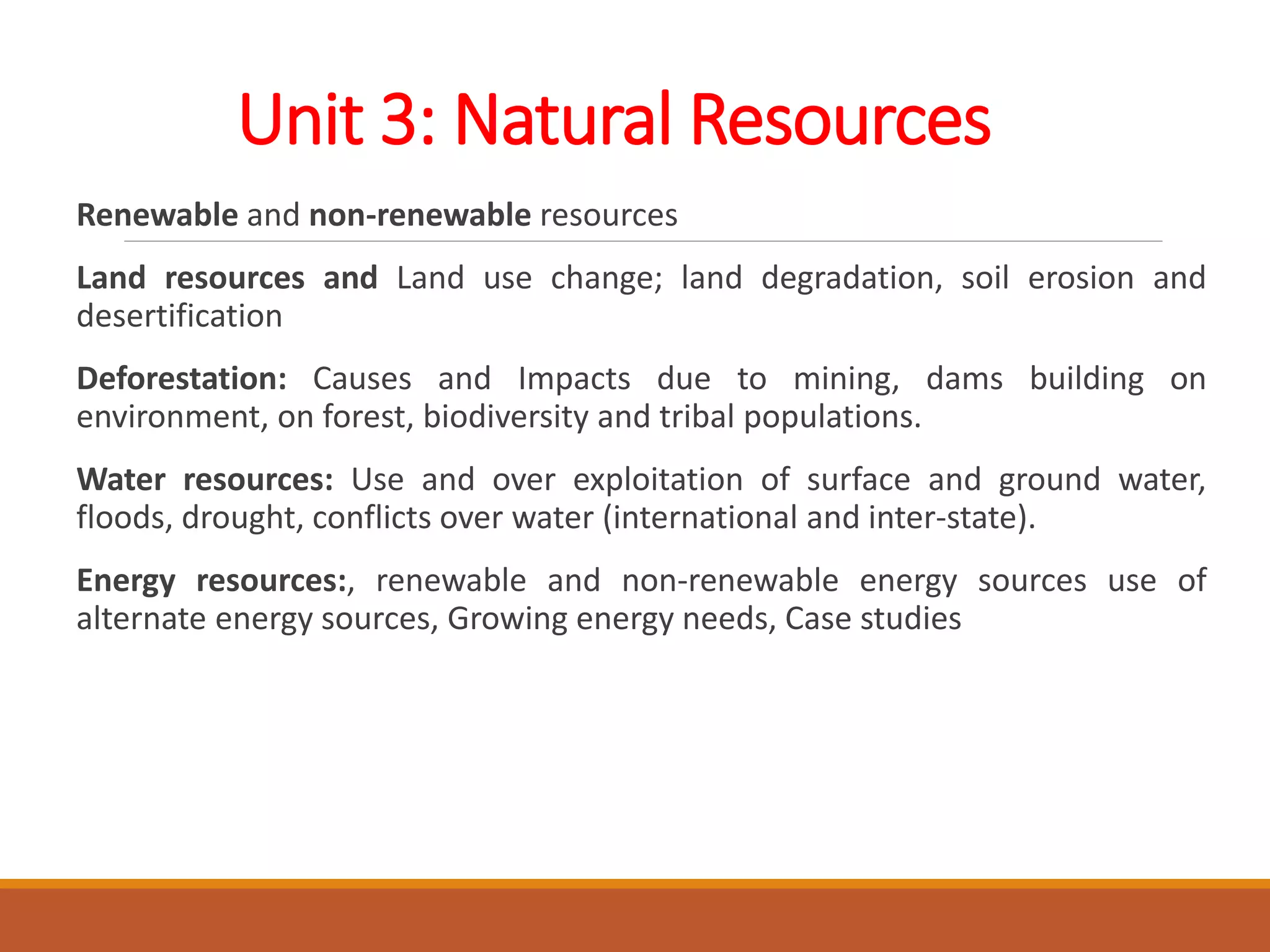 Unit 3: Natural Resources

Renewable and non-renewable resources

Land resources and Land use change; land degradation, soil erosion and desertification

Deforestation: Causes and Impacts due to mining, dams building on environment, on forest, biodiversity and tribal populations.

Water resources: Use and over exploitation of surface and ground water, floods, drought, conflicts over water (international and inter-state).

Energy resources:, renewable and non-renewable energy sources use of alternate energy sources, Growing energy needs, Case studies